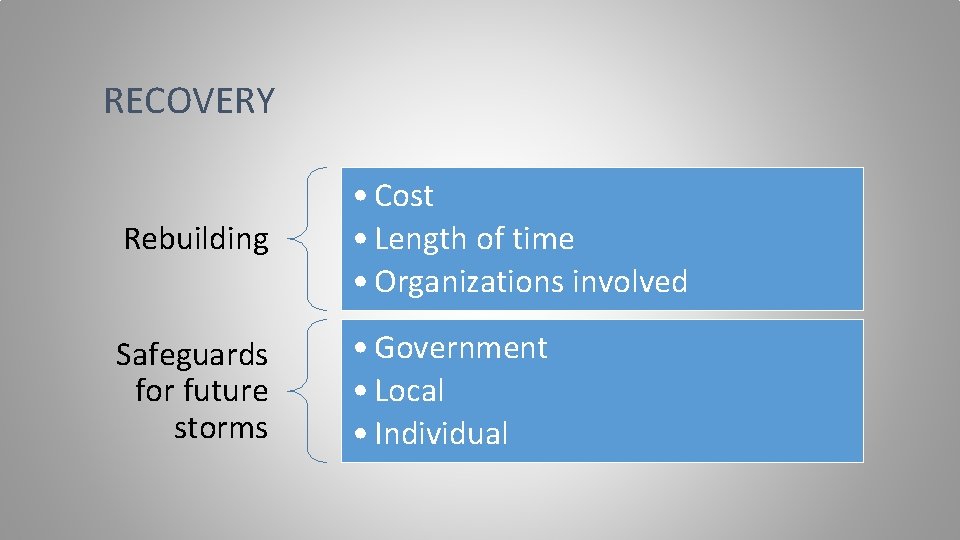 RECOVERY

Rebuilding

• Cost
• Length of time
• Organizations involved

Safeguards for future storms

• Government
• Local
• Individual